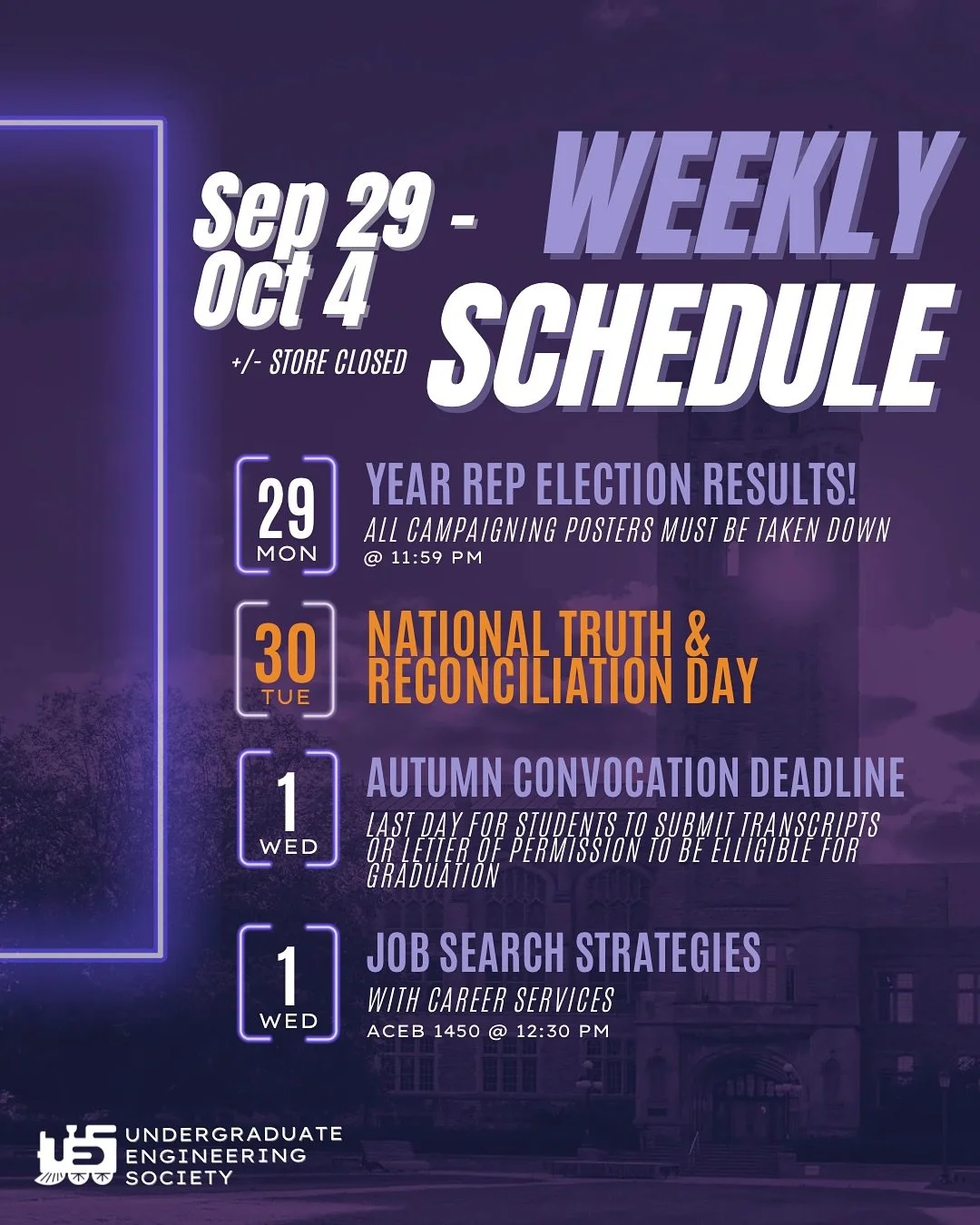 Sep 29 - Oct 4

+/- STORE CLOSED

WEEKLY SCHEDULE

29 MON

YEAR REP ELECTION RESULTS!

ALL CAMPAIGNING POSTERS MUST BE TAKEN DOWN @ 11:59 PM

30 TUE

NATIONAL TRUTH & RECONCILIATION DAY

1 WED

AUTUMN CONVOCATION DEADLINE

LAST DAY FOR STUDENTS TO SUBMIT TRANSCRIPTS OR LETTER OF PERMISSION TO BE ELLIGIBLE FOR GRADUATION

1 WED

JOB SEARCH STRATEGIES

WITH CAREER SERVICES

ACEB 1450 @ 12:30 PM

UES

UNDERGRADUATE ENGINEERING SOCIETY